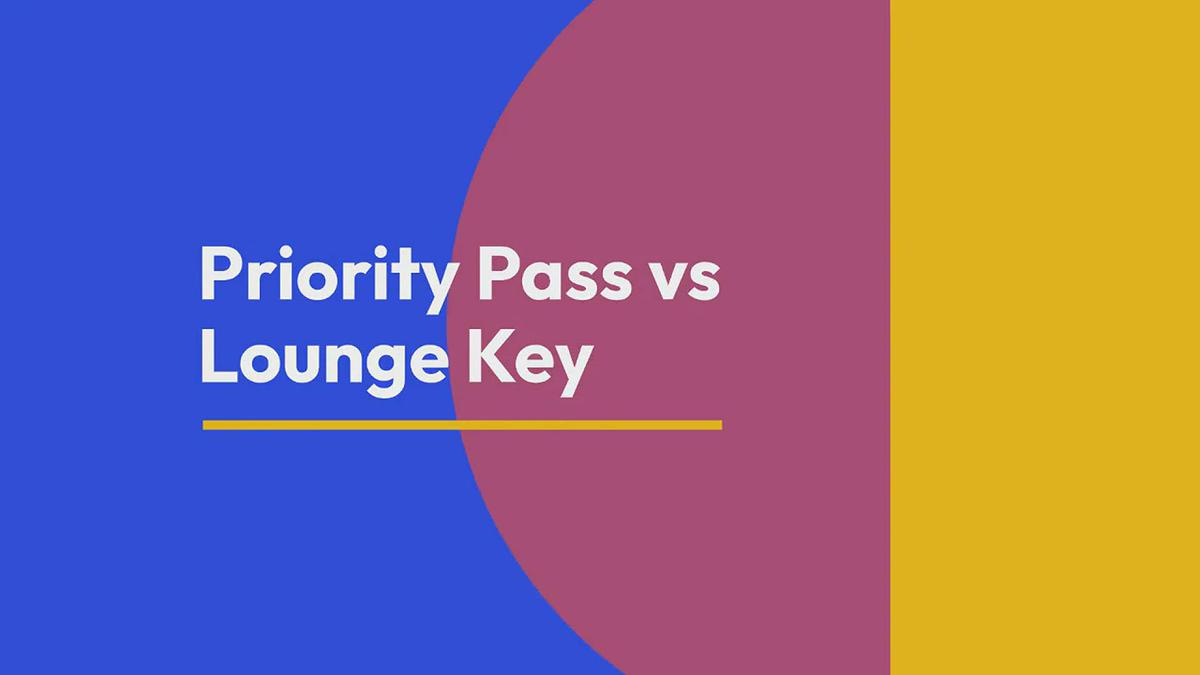 Priority Pass vs Lounge Key